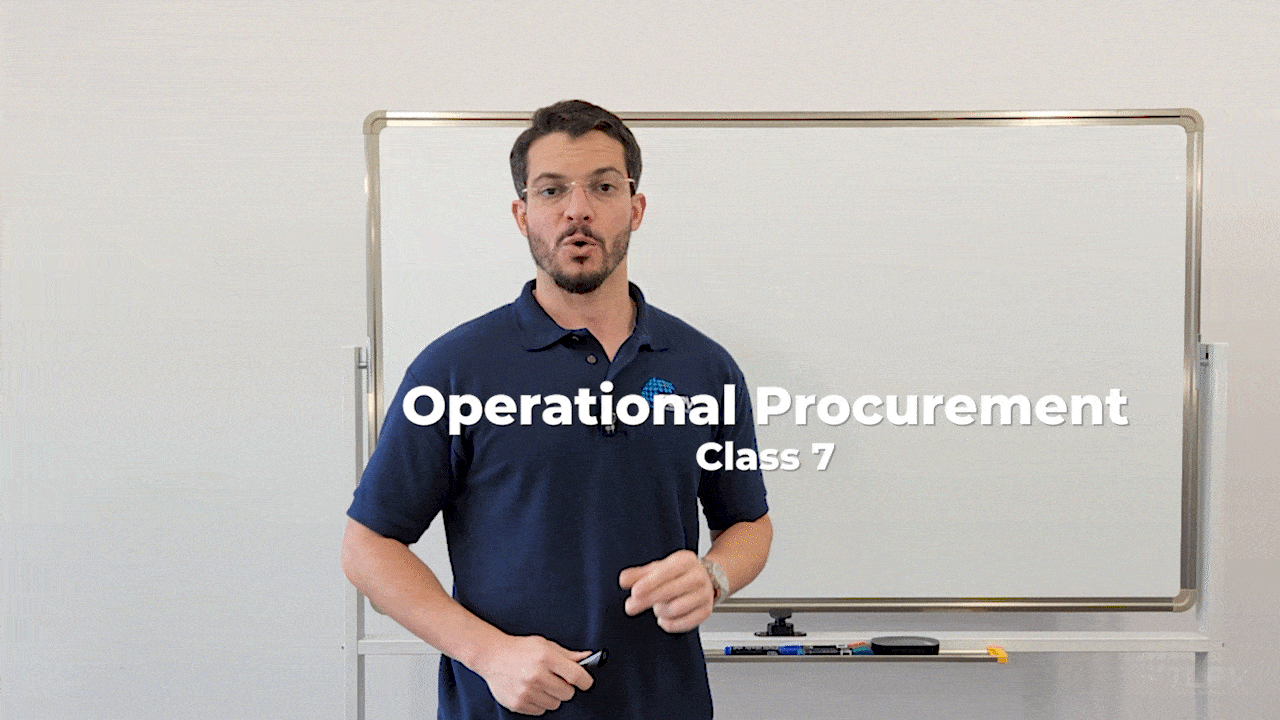 Operational Procurement
Class 7